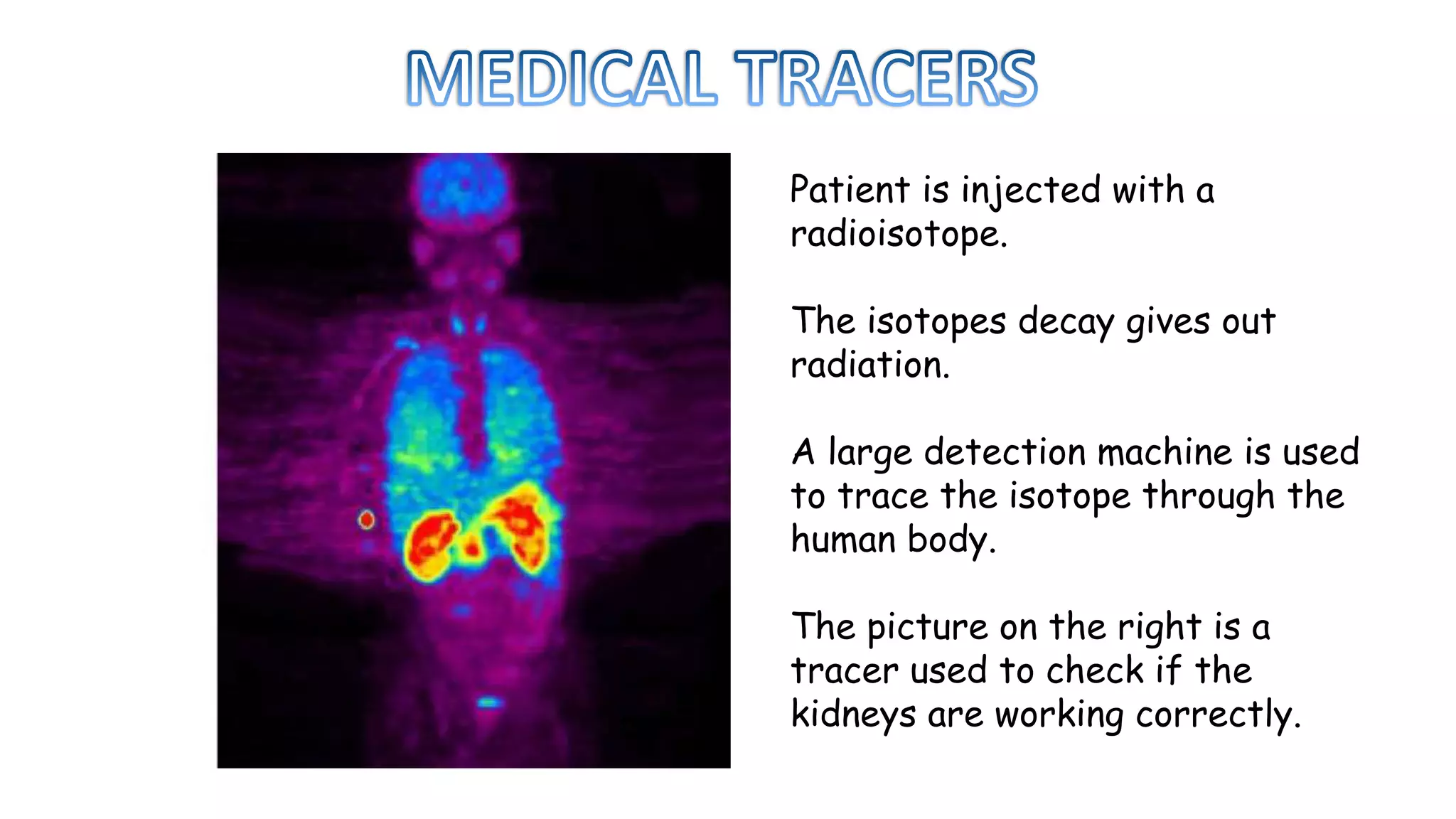 MEDICAL TRACERS

Patient is injected with a radioisotope.

The isotopes decay gives out radiation.

A large detection machine is used to trace the isotope through the human body.

The picture on the right is a tracer used to check if the kidneys are working correctly.